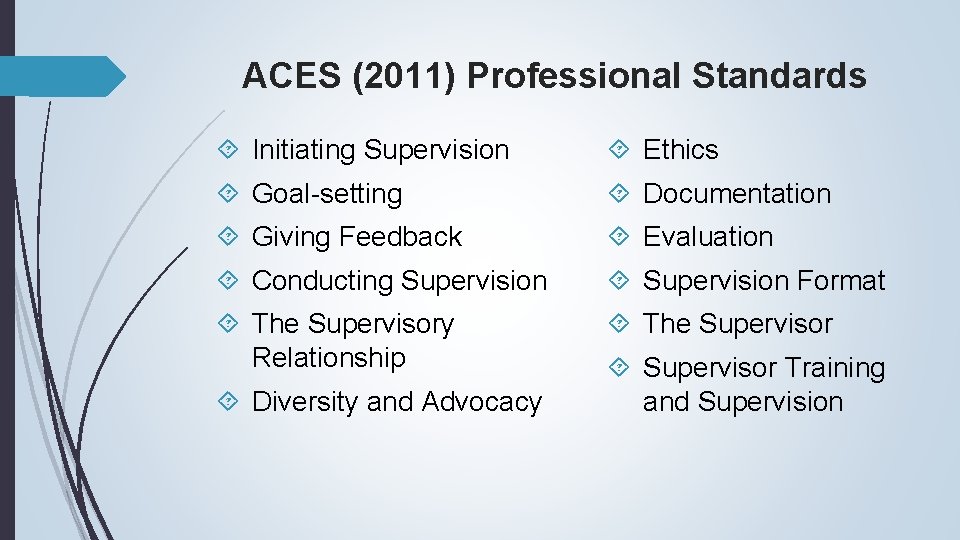 ACES (2011) Professional Standards

Initiating Supervision
Goal-setting
Giving Feedback
Conducting Supervision
The Supervisory Relationship
Diversity and Advocacy

Ethics
Documentation
Evaluation
Supervision Format
The Supervisor
Supervisor Training and Supervision